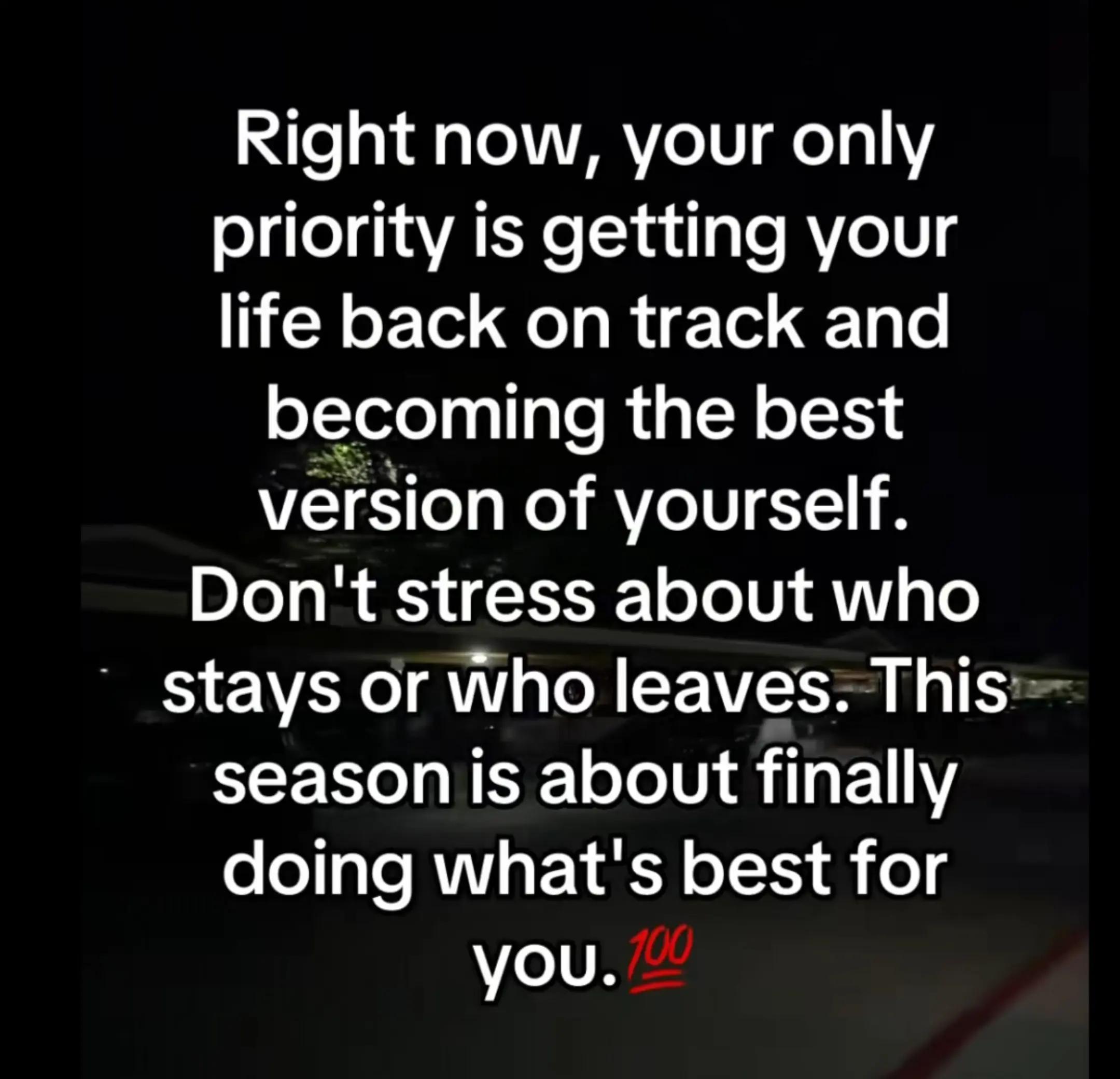 Right now, your only priority is getting your life back on track and becoming the best version of yourself. Don't stress about who stays or who leaves. This season is about finally doing what's best for you.💯